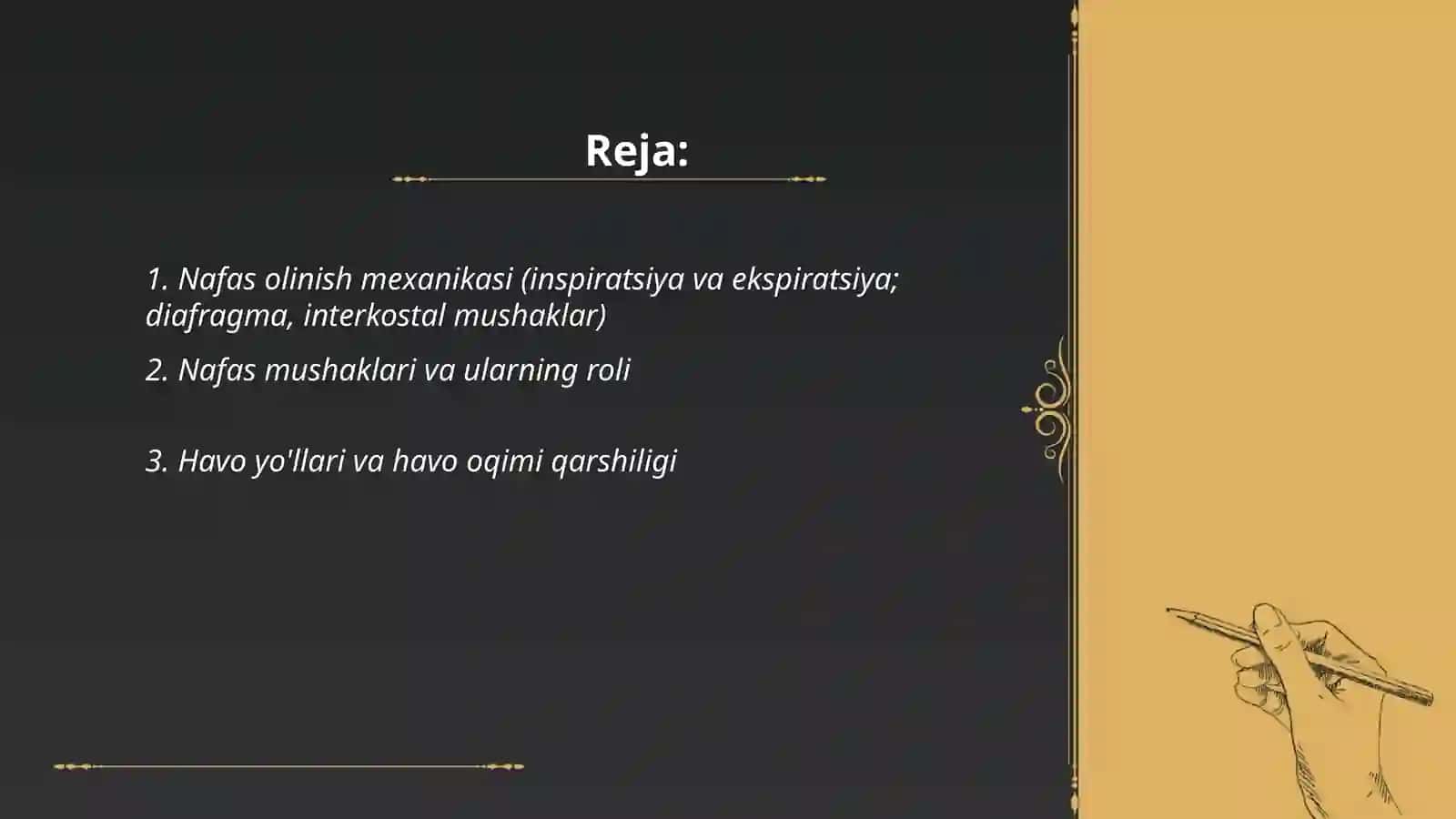 Reja:

1. Nafas olinish mexanikasi (inspiratsiya va ekspiratsiya; diafragma, interkostal mushaklar)

2. Nafas mushaklari va ularning roli

3. Havo yo'llari va havo oqimi qarshiligi